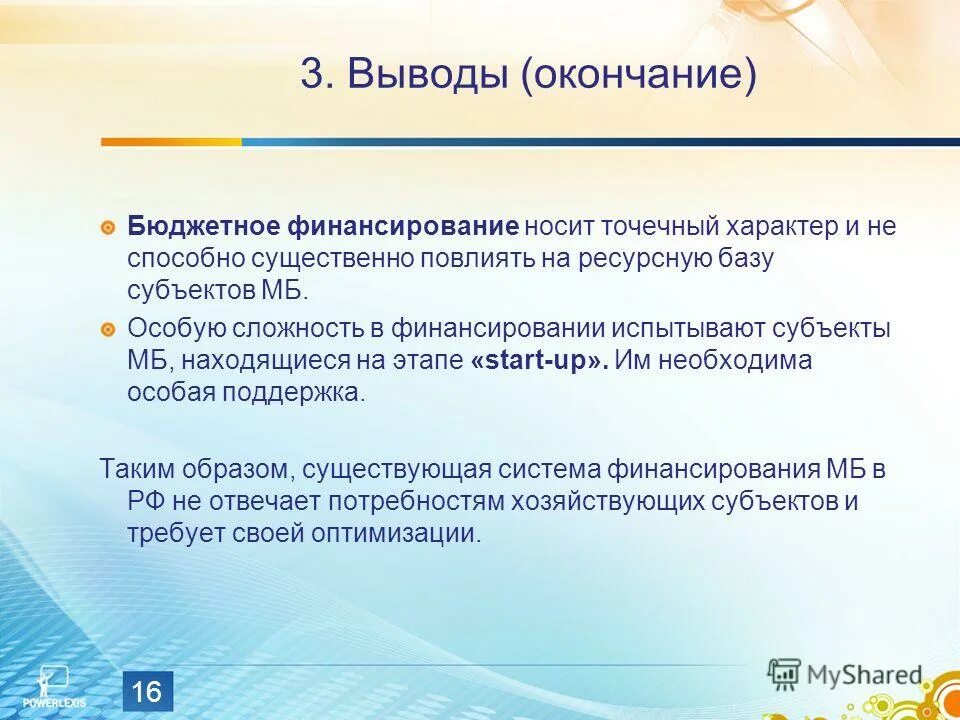 3. Выводы (окончание)

Бюджетное финансирование носит точечный характер и не способно существенно повлиять на ресурсную базу субъектов МБ.

Особую сложность в финансировании испытывают субъекты МБ, находящиеся на этапе «start-up». Им необходима особая поддержка.

Таким образом, существующая система финансирования МБ в РФ не отвечает потребностям хозяйствующих субъектов и требует своей оптимизации.

POWERLEXIS

16

MyShared